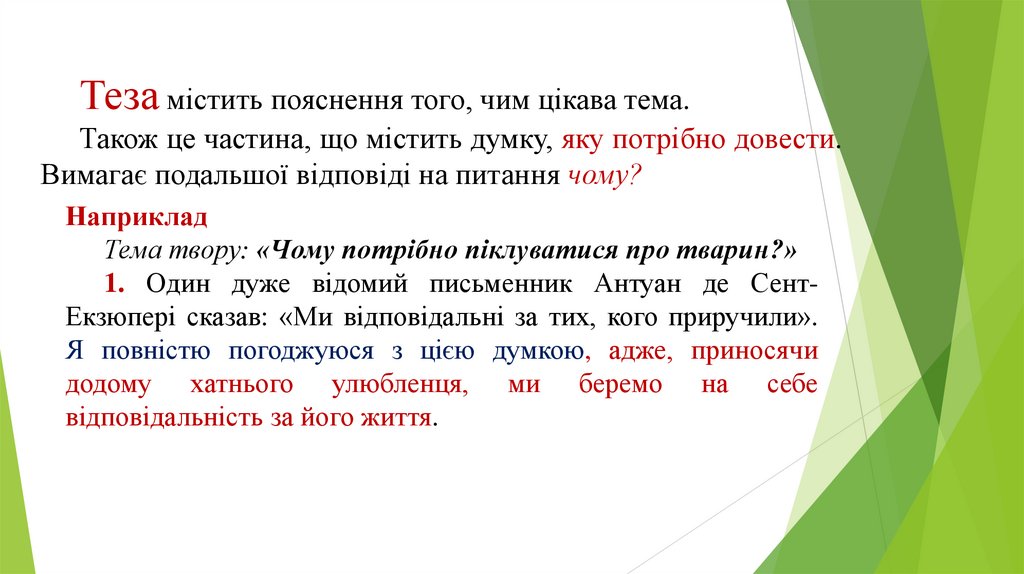 Теза містить пояснення того, чим цікава тема.

Також це частина, що містить думку, яку потрібно довести. Вимагає подальшої відповіді на питання чому?

Наприклад

Тема твору: «Чому потрібно піклуватися про тварин?»

1. Один дуже відомий письменник Антуан де Сент-Екзюпері сказав: «Ми відповідальні за тих, кого приручили». Я повністю погоджуюся з цією думкою, адже, приносячи додому хатнього улюбленця, ми беремо на себе відповідальність за його життя.